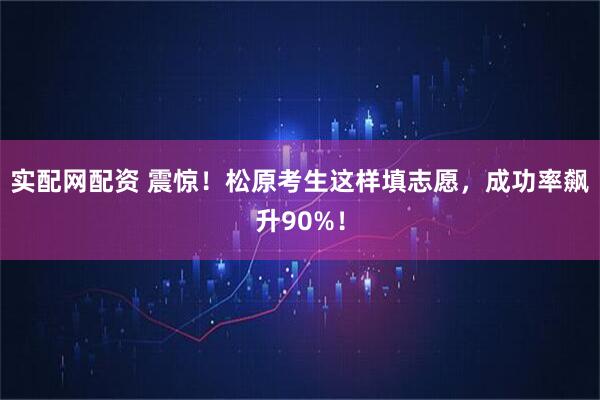 实配网配资 震惊！松原考生这样填志愿，成功率飙升90%！